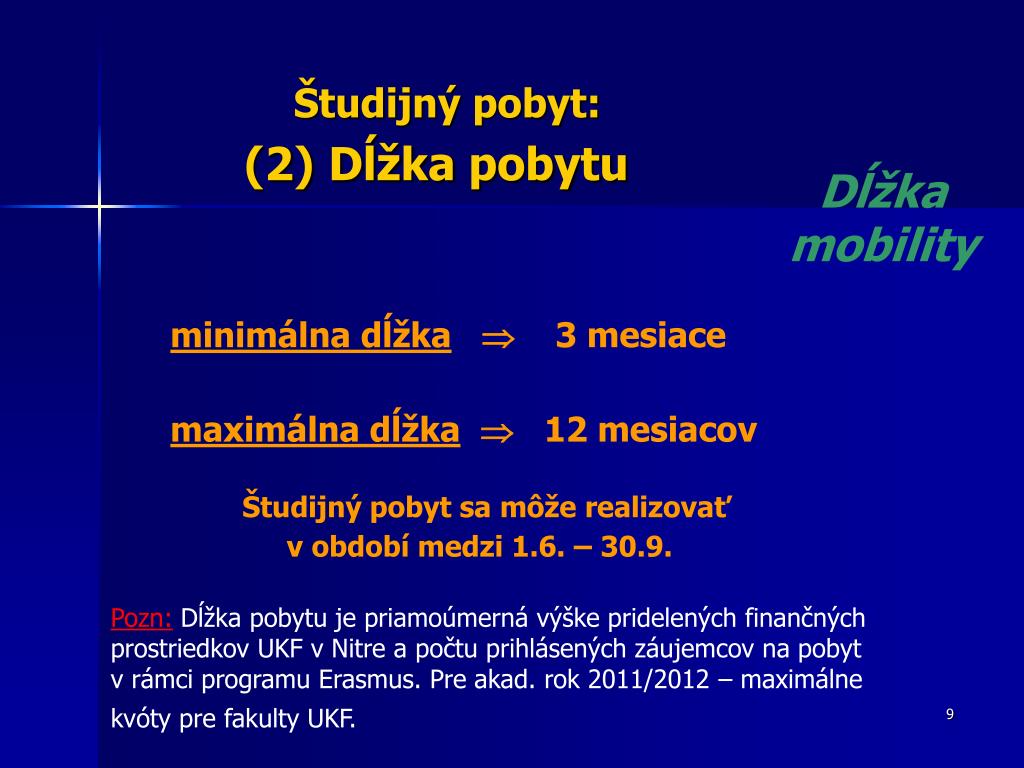 Študijný pobyt:
(2) Dĺžka pobytu

Dĺžka mobility

minimálna dĺžka $\Rightarrow$ 3 mesiace

maximálna dĺžka $\Rightarrow$ 12 mesiacov

Študijný pobyt sa môže realizovať v období medzi 1.6. – 30.9.

Pozn: Dĺžka pobytu je priamoúmerná výške pridelených finančných prostriedkov UKF v Nitre a počtu prihlásených záujemcov na pobyt v rámci programu Erasmus. Pre akad. rok 2011/2012 – maximálne kvóty pre fakulty UKF.

9